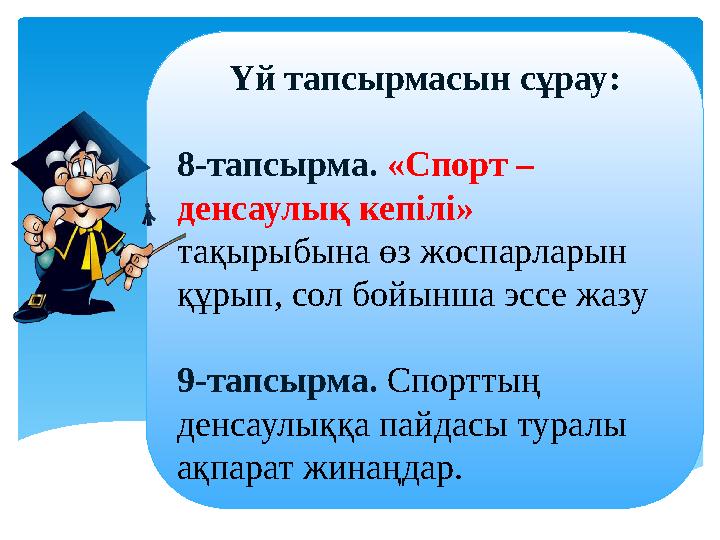 Үй тапсырмасын сұрау:

8-тапсырма. «Спорт – денсаулық кепілі» тақырыбына өз жоспарларын құрып, сол бойынша эссе жазу

9-тапсырма. Спорттың денсаулыққа пайдасы туралы ақпарат жинаңдар.